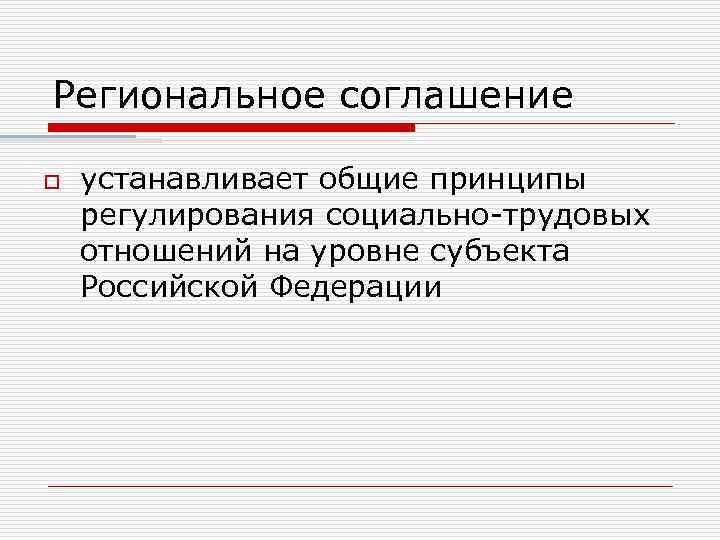 Региональное соглашение

устанавливает общие принципы регулирования социально-трудовых отношений на уровне субъекта Российской Федерации